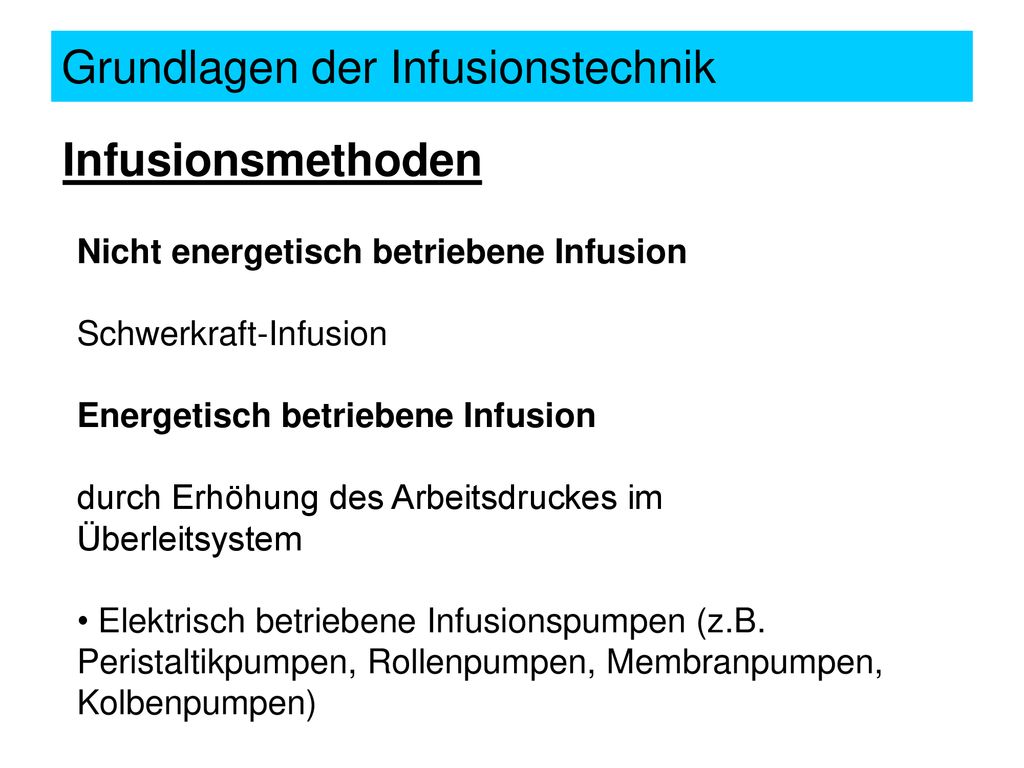 Grundlagen der Infusionstechnik

Infusionsmethoden

Nicht energetisch betriebene Infusion

Schwerkraft-Infusion

Energetisch betriebene Infusion

durch Erhöhung des Arbeitsdruckes im Überleitsystem

• Elektrisch betriebene Infusionspumpen (z.B. Peristaltikpumpen, Rollenpumpen, Membranpumpen, Kolbenpumpen)